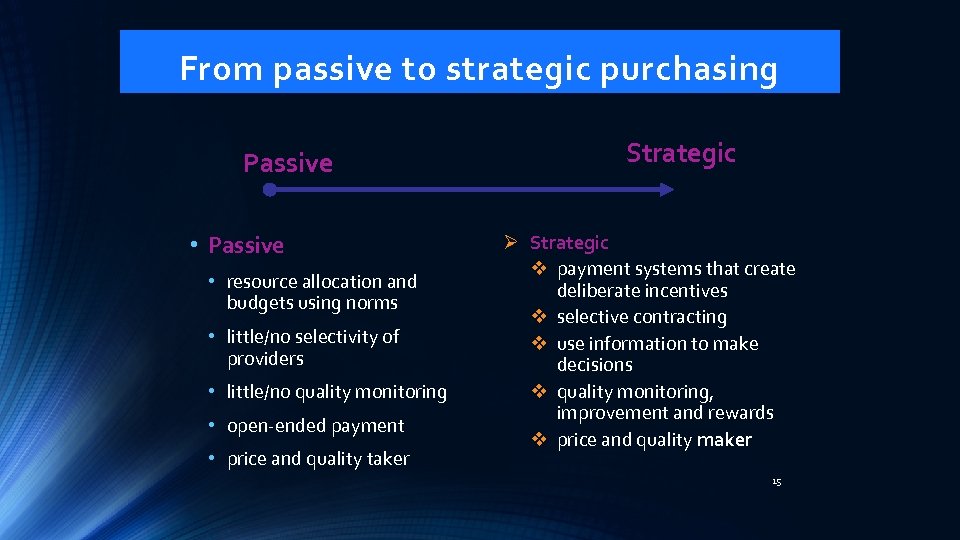 From passive to strategic purchasing

Passive

Strategic

• Passive
• resource allocation and budgets using norms
• little/no selectivity of providers
• little/no quality monitoring
• open-ended payment
• price and quality taker

➢ Strategic
❖ payment systems that create deliberate incentives
❖ selective contracting
❖ use information to make decisions
❖ quality monitoring, improvement and rewards
❖ price and quality maker

15